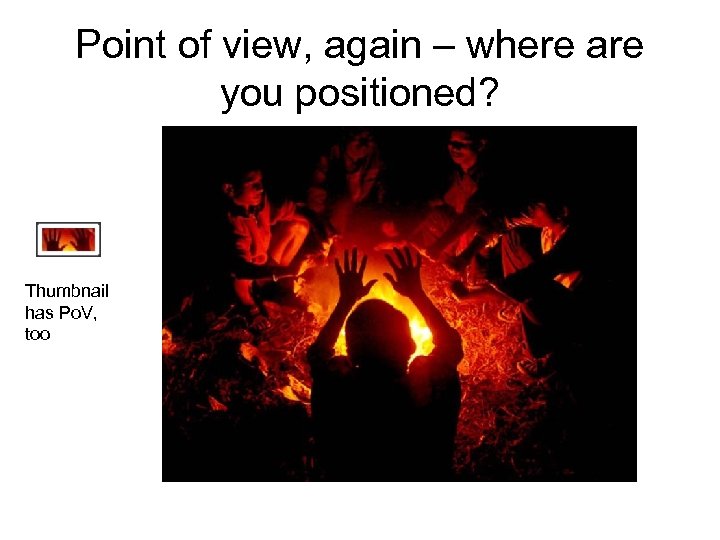 Point of view, again – where are you positioned?

Thumbnail has PoV, too